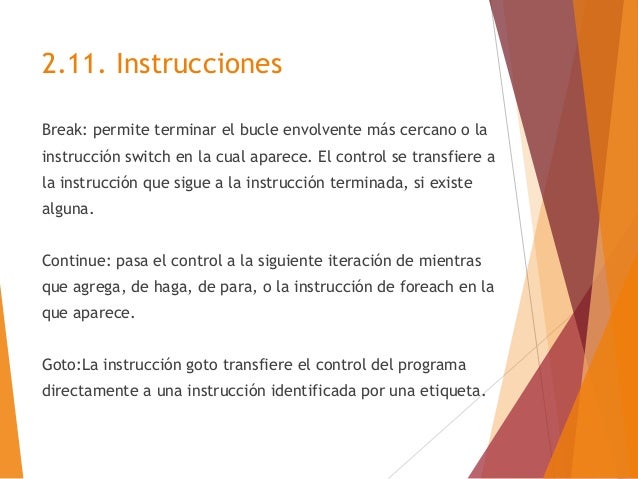 2.11. Instrucciones

Break: permite terminar el bucle envolvente más cercano o la instrucción switch en la cual aparece. El control se transfiere a la instrucción que sigue a la instrucción terminada, si existe alguna.

Continue: pasa el control a la siguiente iteración de mientras que agrega, de haga, de para, o la instrucción de foreach en la que aparece.

Goto:La instrucción goto transfiere el control del programa directamente a una instrucción identificada por una etiqueta.